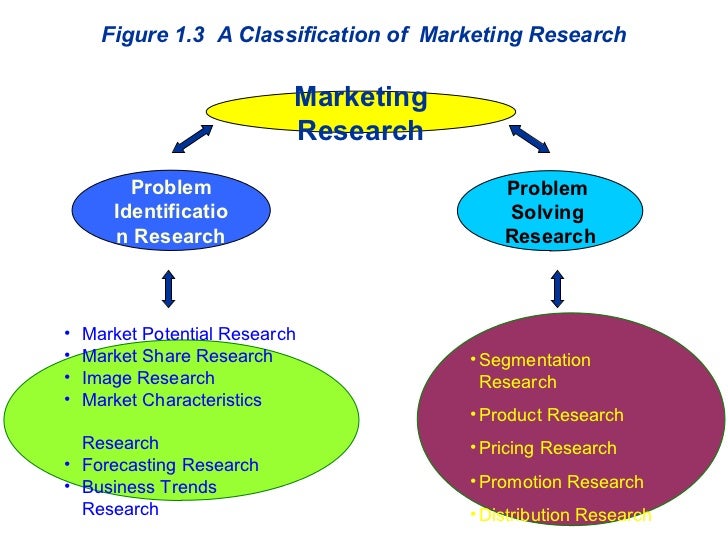 Figure 1.3  A Classification of  Marketing Research

Marketing Research

Problem Identification Research

Problem Solving Research

• Market Potential Research
• Market Share Research
• Image Research
• Market Characteristics Research
• Forecasting Research
• Business Trends Research

• Segmentation Research
• Product Research
• Pricing Research
• Promotion Research
• Distribution Research